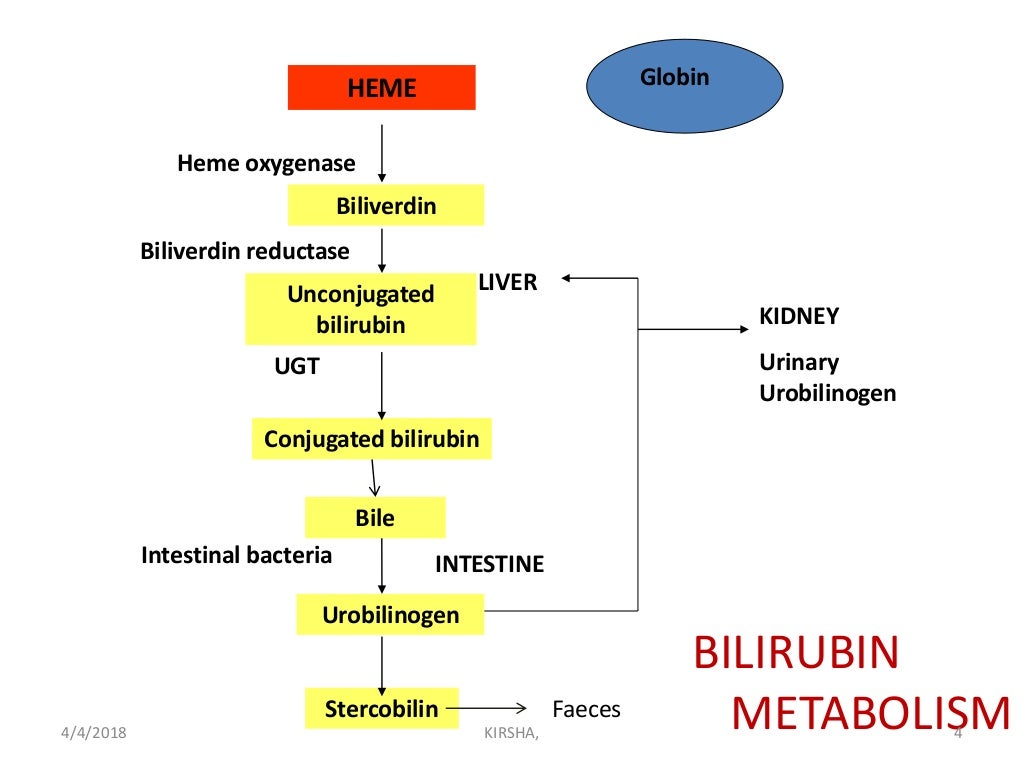 HEME

Globin

Heme oxygenase

Biliverdin

Biliverdin reductase

Unconjugated bilirubin

LIVER

KIDNEY

Urinary Urobilinogen

UGT

Conjugated bilirubin

Bile

Intestinal bacteria

INTESTINE

Urobilinogen

Stercobilin

Faeces

BILIRUBIN METABOLISM

4/4/2018

KIRSHA,

4